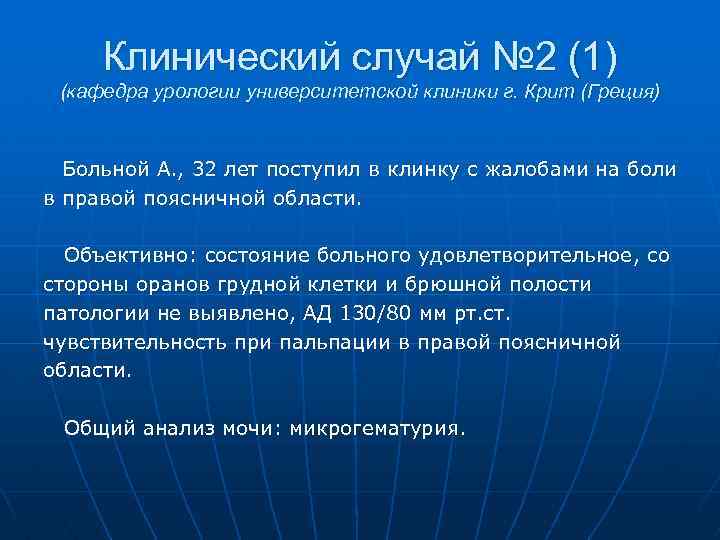 Клинический случай №2 (1)
(кафедра урологии университетской клиники г. Крит (Греция)

Больной А., 32 лет поступил в клинку с жалобами на боли в правой поясничной области.

Объективно: состояние больного удовлетворительное, со стороны оранов грудной клетки и брюшной полости патологии не выявлено, АД 130/80 мм рт.ст. чувствительность при пальпации в правой поясничной области.

Общий анализ мочи: микрогематурия.